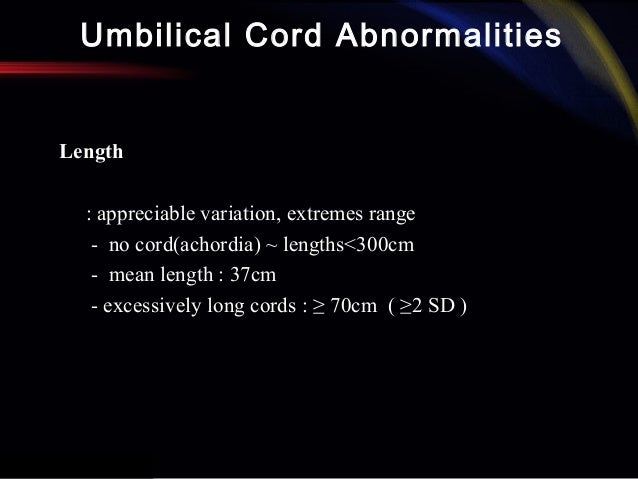 Umbilical Cord Abnormalities

Length

: appreciable variation, extremes range

- no cord(achordia) ~ lengths<300cm

- mean length : 37cm

- excessively long cords : ≥ 70cm ( ≥2 SD )